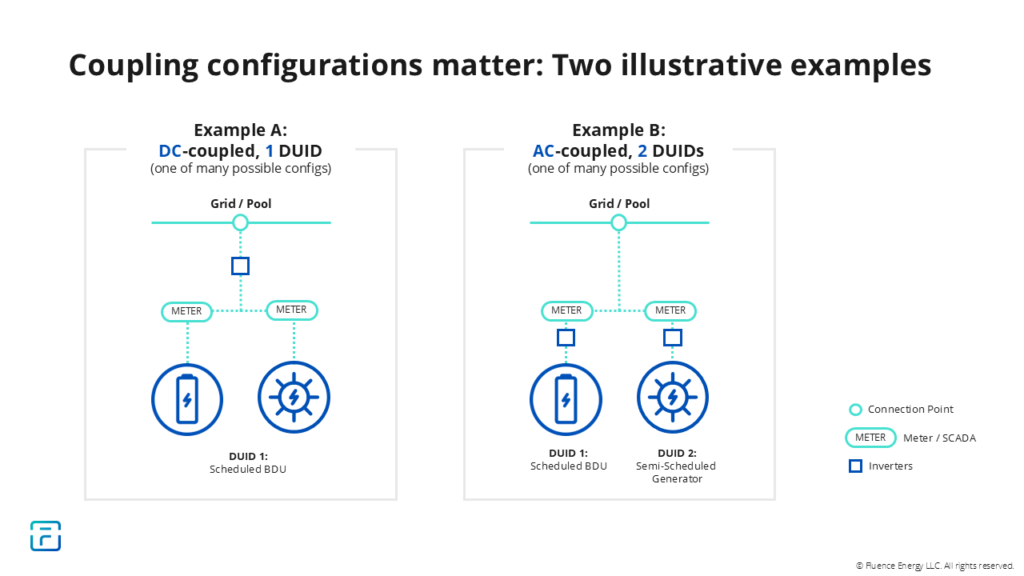 Coupling configurations matter: Two illustrative examples

Example A:
DC-coupled, 1 DUID
(one of many possible configs)

Grid / Pool

METER

METER

DUID 1:
Scheduled BDU

Example B:
AC-coupled, 2 DUIDs
(one of many possible configs)

Grid / Pool

METER

METER

DUID 1:
Scheduled BDU

DUID 2:
Semi-Scheduled Generator

Connection Point

METER Meter / SCADA

Inverters

© Fluence Energy LLC. All rights reserved.